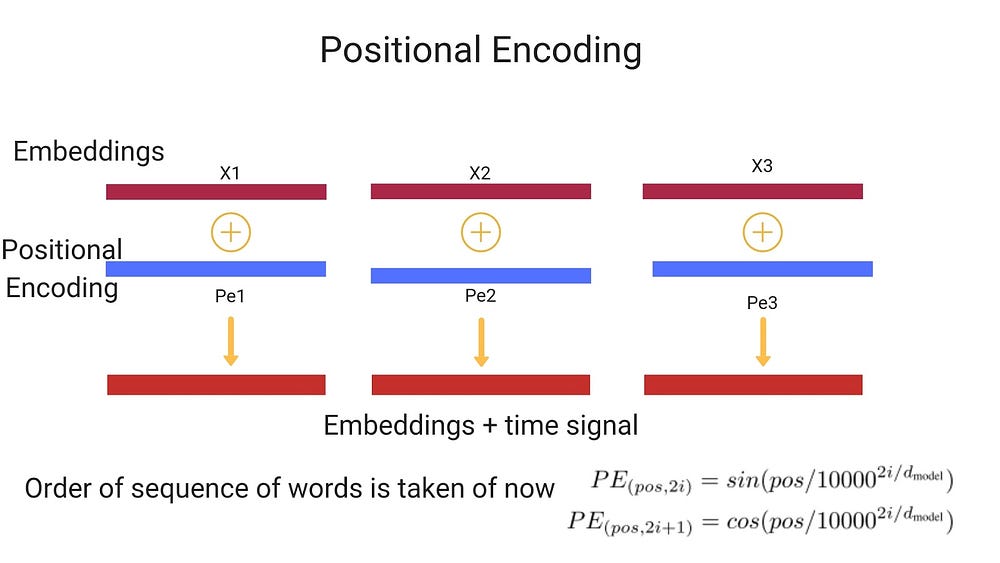 Positional Encoding

Embeddings

X1

X2

X3

Positional Encoding

Pe1

Pe2

Pe3

Embeddings + time signal

Order of sequence of words is taken of now

$PE_{(pos,2i)} = sin(pos/10000^{2i/d_{\text{model}}})$

$PE_{(pos,2i+1)} = cos(pos/10000^{2i/d_{\text{model}}})$